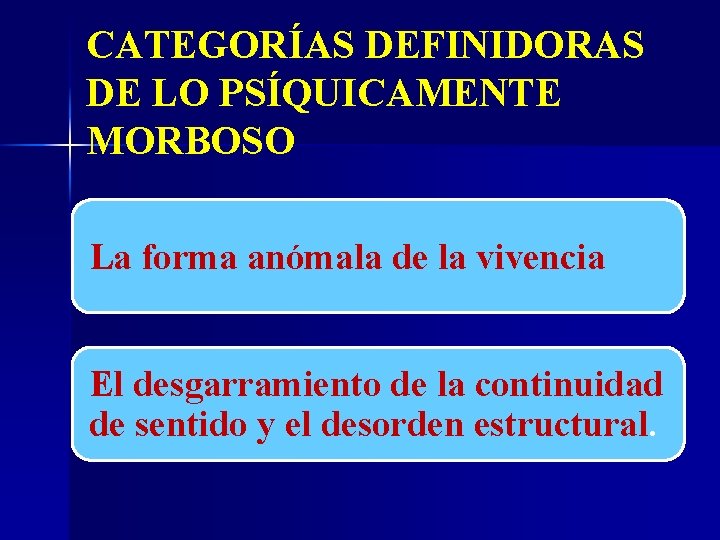 CATEGORÍAS DEFINIDORAS DE LO PSÍQUICAMENTE MORBOSO

La forma anómala de la vivencia

El desgarramiento de la continuidad de sentido y el desorden estructural.